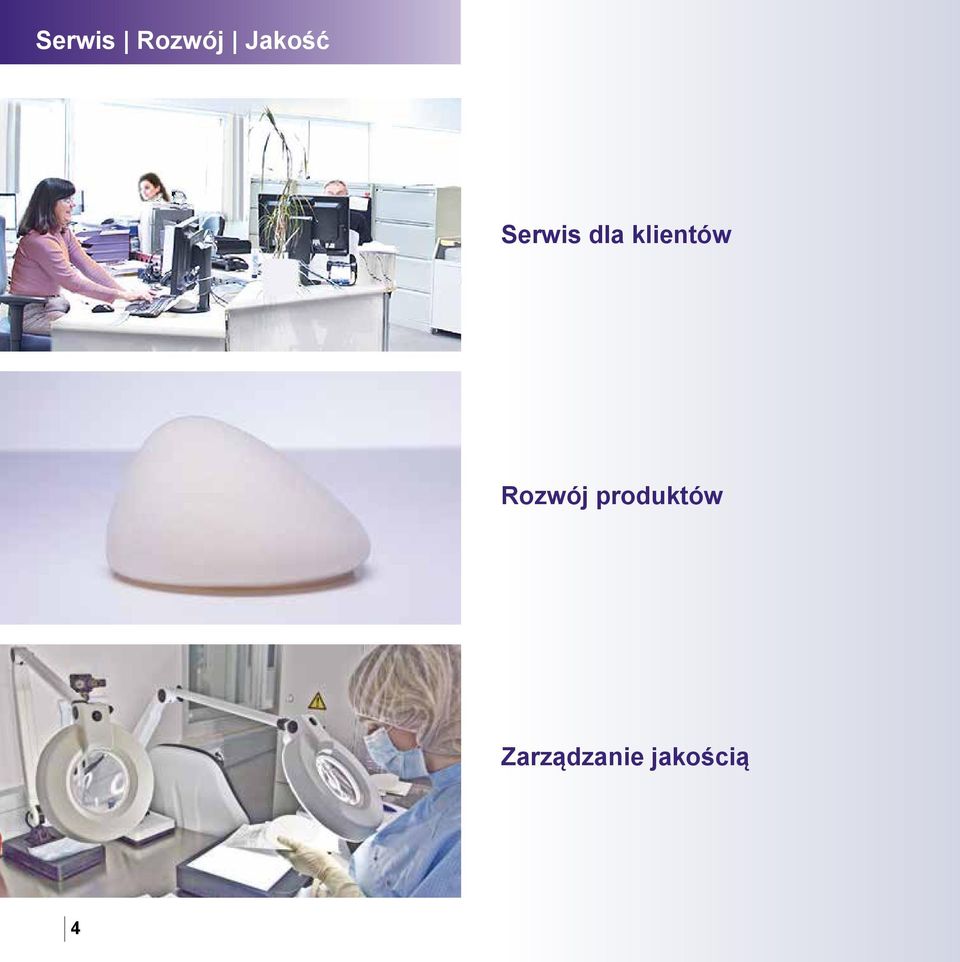 Serwis | Rozwój | Jakość

Serwis dla klientów

Rozwój produktów

Zarządzanie jakością

4